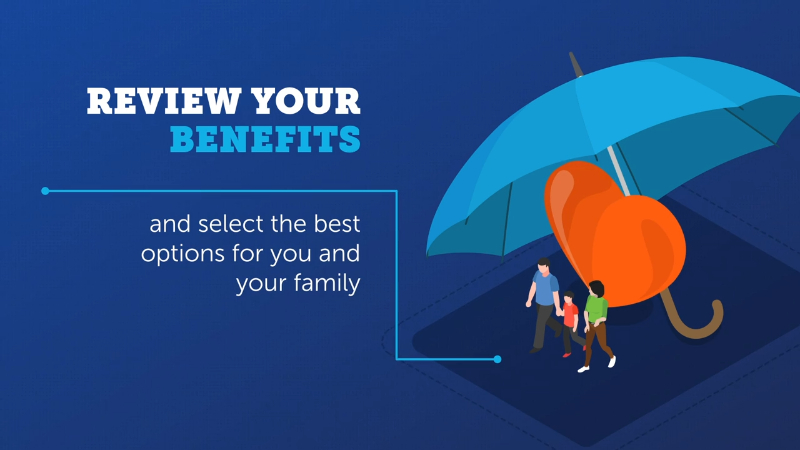 REVIEW YOUR BENEFITS

and select the best options for you and your family